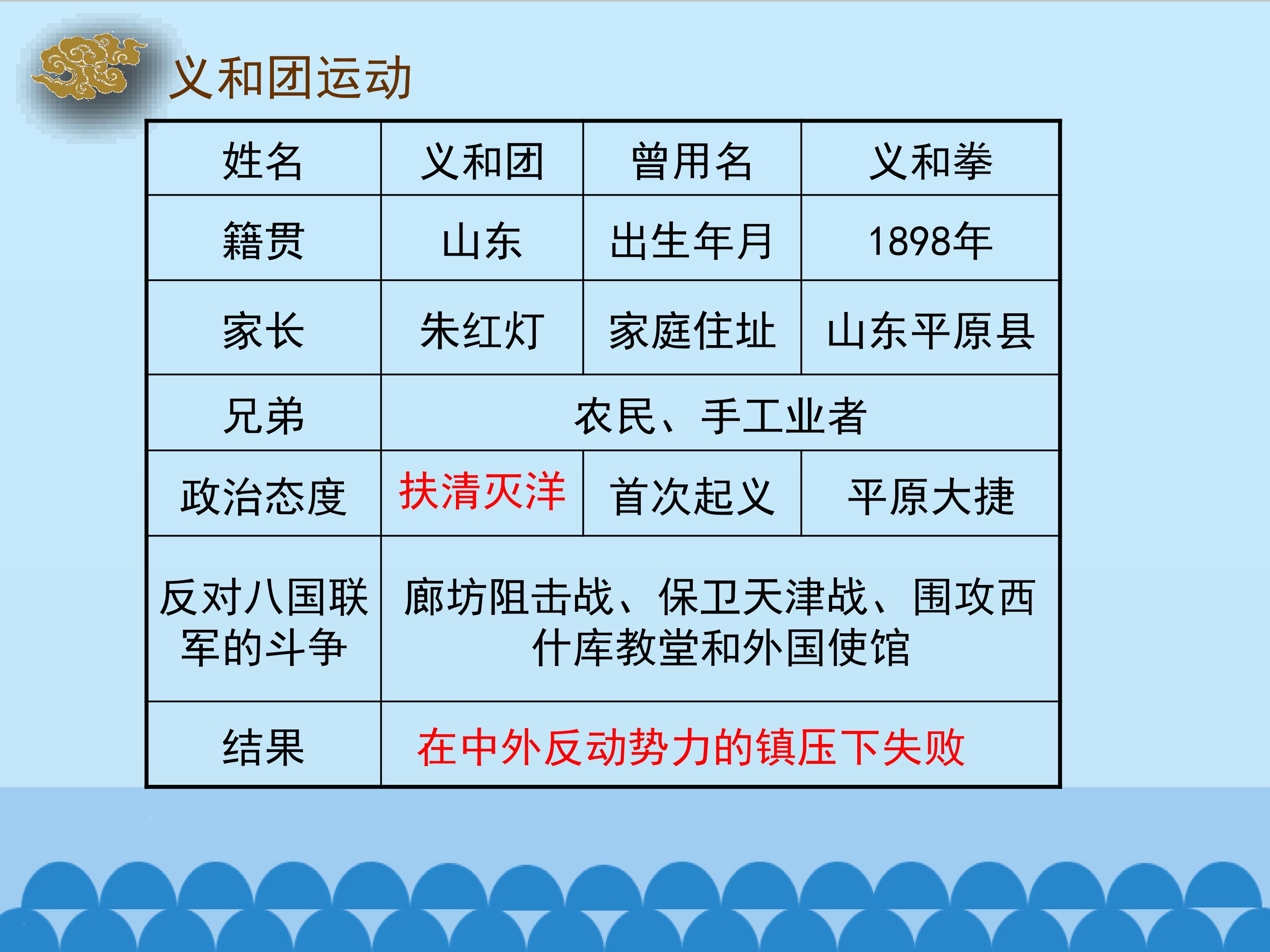 义和团运动

| 姓名 | 义和团 | 曾用名 | 义和拳 |
|---|---|---|---|
| 籍贯 | 山东 | 出生年月 | 1898年 |
| 家长 | 朱红灯 | 家庭住址 | 山东平原县 |
| 兄弟 | 农民、手工业者 | | |
| 政治态度 | 扶清灭洋 | 首次起义 | 平原大捷 |
| 反对八国联军的斗争 | 廊坊阻击战、保卫天津战、围攻西什库教堂和外国使馆 | | |
| 结果 | 在中外反动势力的镇压下失败 | | |